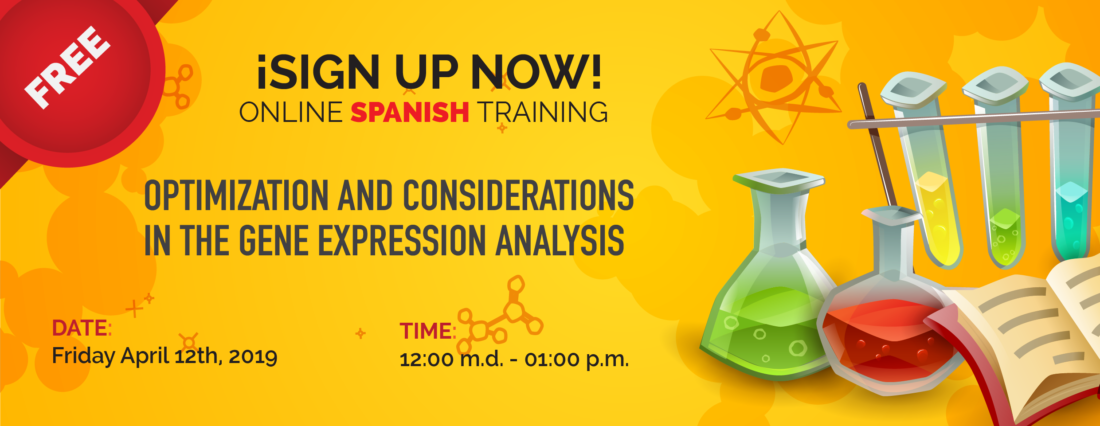 FREE

¡SIGN UP NOW!
ONLINE SPANISH TRAINING

OPTIMIZATION AND CONSIDERATIONS IN THE GENE EXPRESSION ANALYSIS

DATE:
Friday April 12th, 2019

TIME:
12:00 m.d. - 01:00 p.m.